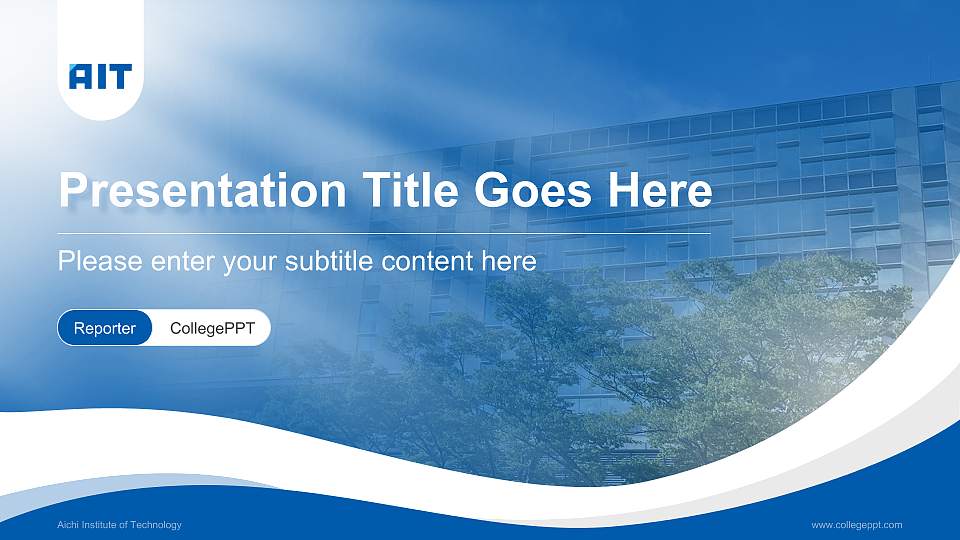 AIT

Presentation Title Goes Here

Please enter your subtitle content here

Reporter CollegePPT

Aichi Institute of Technology

www.collegeppt.com